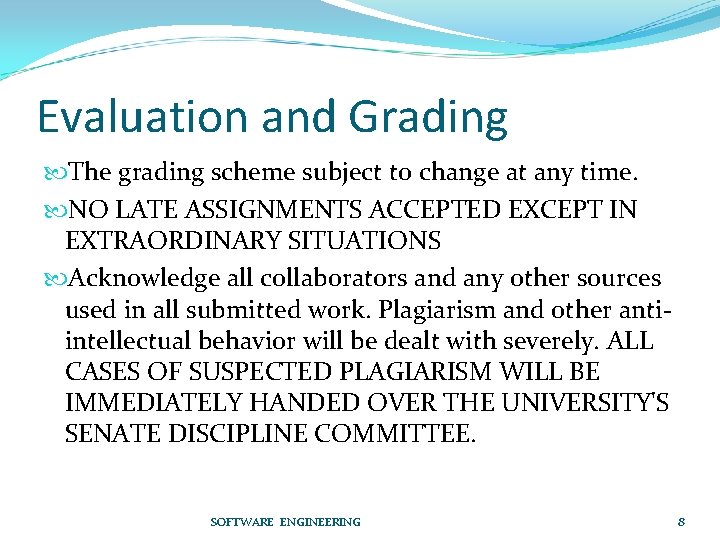 Evaluation and Grading

The grading scheme subject to change at any time.

NO LATE ASSIGNMENTS ACCEPTED EXCEPT IN EXTRAORDINARY SITUATIONS

Acknowledge all collaborators and any other sources used in all submitted work. Plagiarism and other anti-intellectual behavior will be dealt with severely. ALL CASES OF SUSPECTED PLAGIARISM WILL BE IMMEDIATELY HANDED OVER THE UNIVERSITY'S SENATE DISCIPLINE COMMITTEE.

SOFTWARE ENGINEERING

8